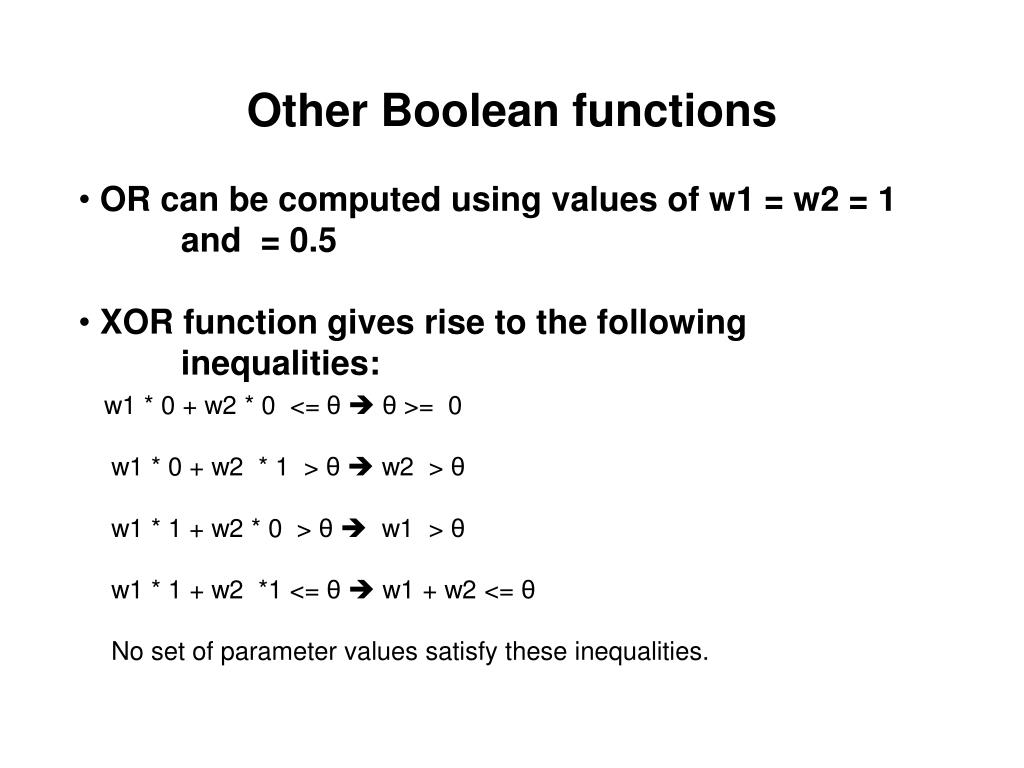 Other Boolean functions

• OR can be computed using values of w1 = w2 = 1 and  = 0.5

• XOR function gives rise to the following inequalities:

w1 * 0 + w2 * 0 <= θ ➔ θ >= 0

w1 * 0 + w2 * 1 > θ ➔ w2 > θ

w1 * 1 + w2 * 0 > θ ➔ w1 > θ

w1 * 1 + w2 *1 <= θ ➔ w1 + w2 <= θ

No set of parameter values satisfy these inequalities.